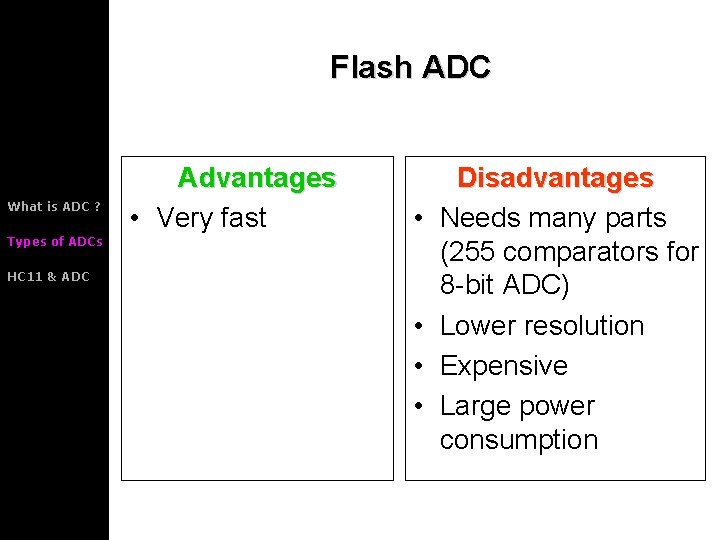 What is ADC ?
Types of ADCs
HC11 & ADC

Flash ADC

Advantages
• Very fast

Disadvantages
• Needs many parts (255 comparators for 8-bit ADC)
• Lower resolution
• Expensive
• Large power consumption